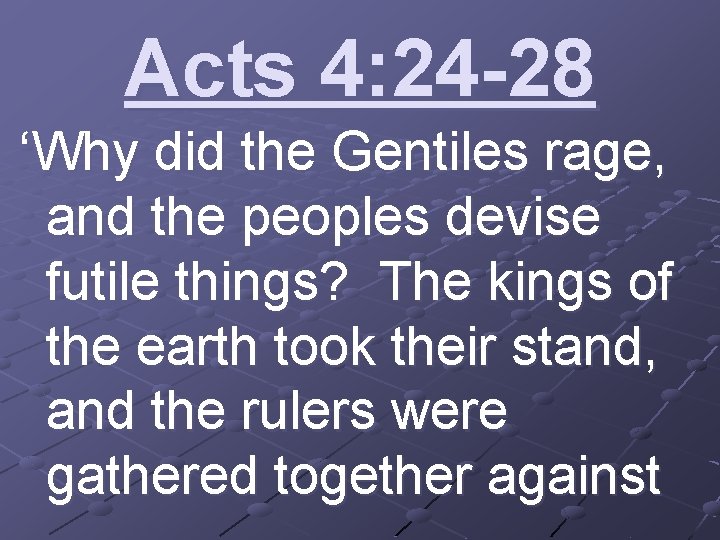 Acts 4:24-28

‘Why did the Gentiles rage, and the peoples devise futile things? The kings of the earth took their stand, and the rulers were gathered together against